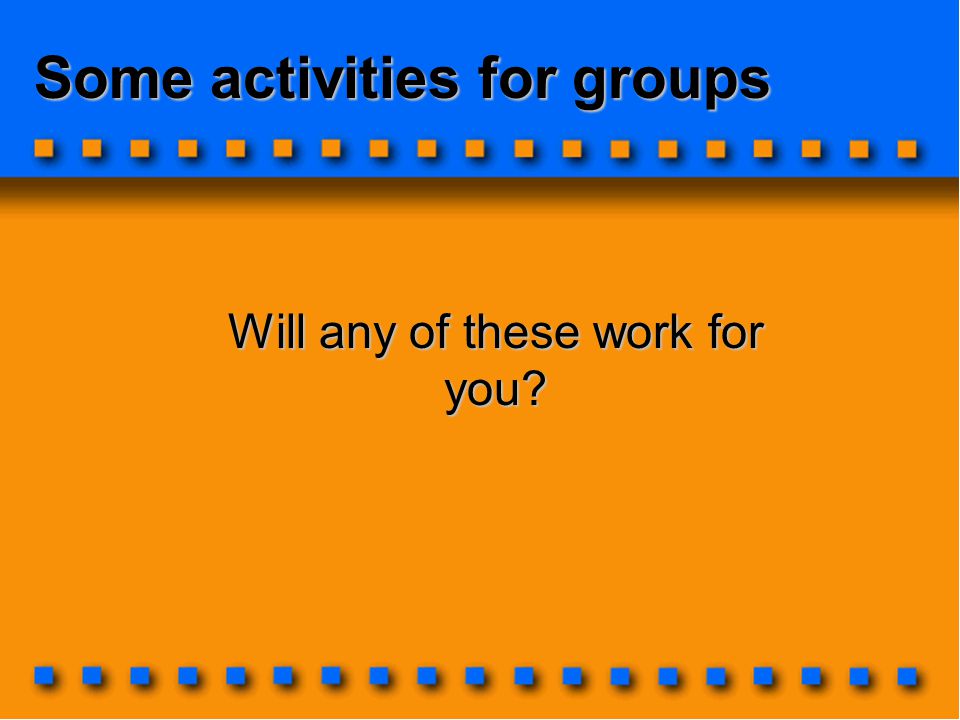 Some activities for groups

Will any of these work for you?